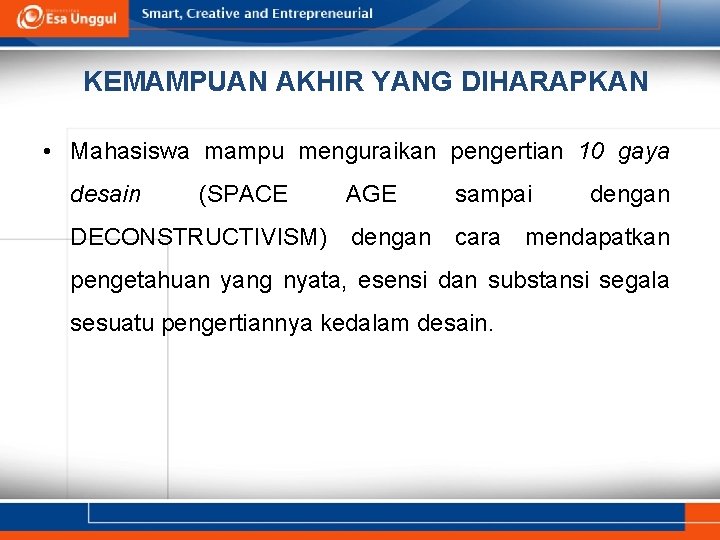 Esa Unggul

Smart, Creative and Entrepreneurial

KEMAMPUAN AKHIR YANG DIHARAPKAN

• Mahasiswa mampu menguraikan pengertian 10 gaya desain (SPACE AGE sampai dengan DECONSTRUCTIVISM) dengan cara mendapatkan pengetahuan yang nyata, esensi dan substansi segala sesuatu pengertiannya kedalam desain.